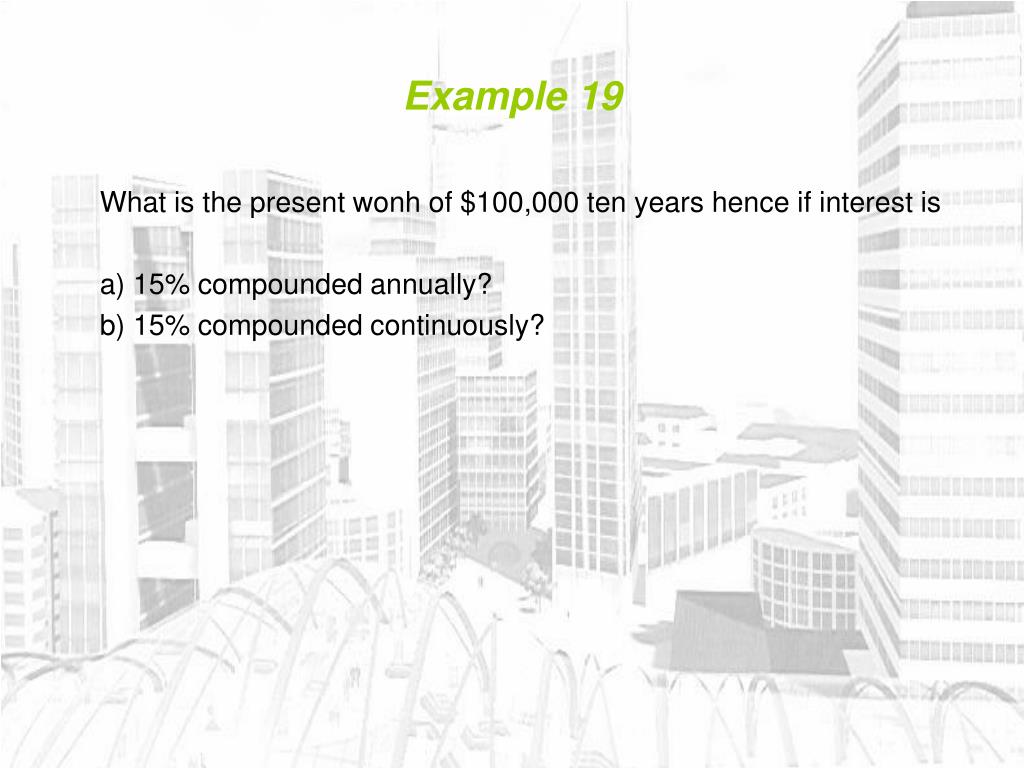 Example 19

What is the present wonh of \$100,000 ten years hence if interest is

a) 15% compounded annually?
b) 15% compounded continuously?